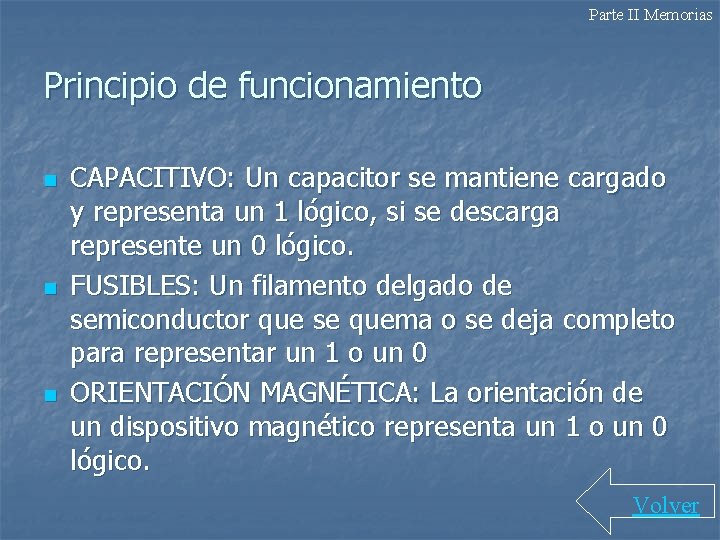 Parte II Memorias

Principio de funcionamiento

CAPACITIVO: Un capacitor se mantiene cargado y representa un 1 lógico, si se descarga represente un 0 lógico.

FUSIBLES: Un filamento delgado de semiconductor que se quema o se deja completo para representar un 1 o un 0

ORIENTACIÓN MAGNÉTICA: La orientación de un dispositivo magnético representa un 1 o un 0 lógico.

Volver